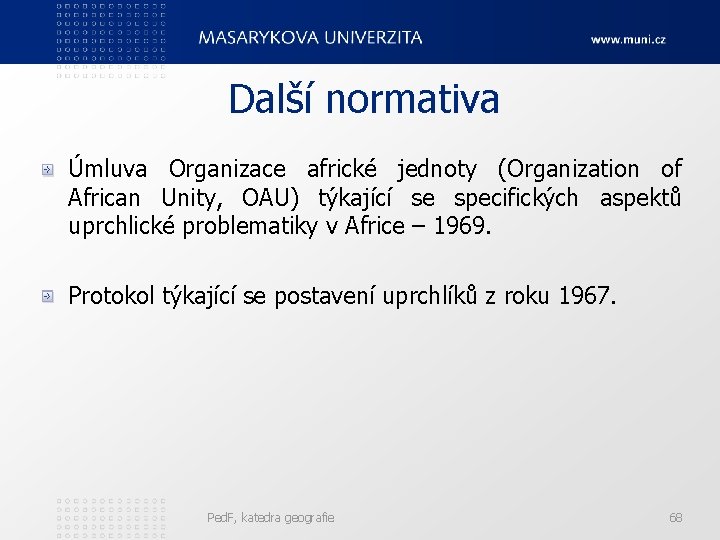 MASARYKOVA UNIVERZITA

www.muni.cz

Další normativa

Úmluva Organizace africké jednoty (Organization of African Unity, OAU) týkající se specifických aspektů uprchlické problematiky v Africe – 1969.

Protokol týkající se postavení uprchlíků z roku 1967.

PedF, katedra geografie

68